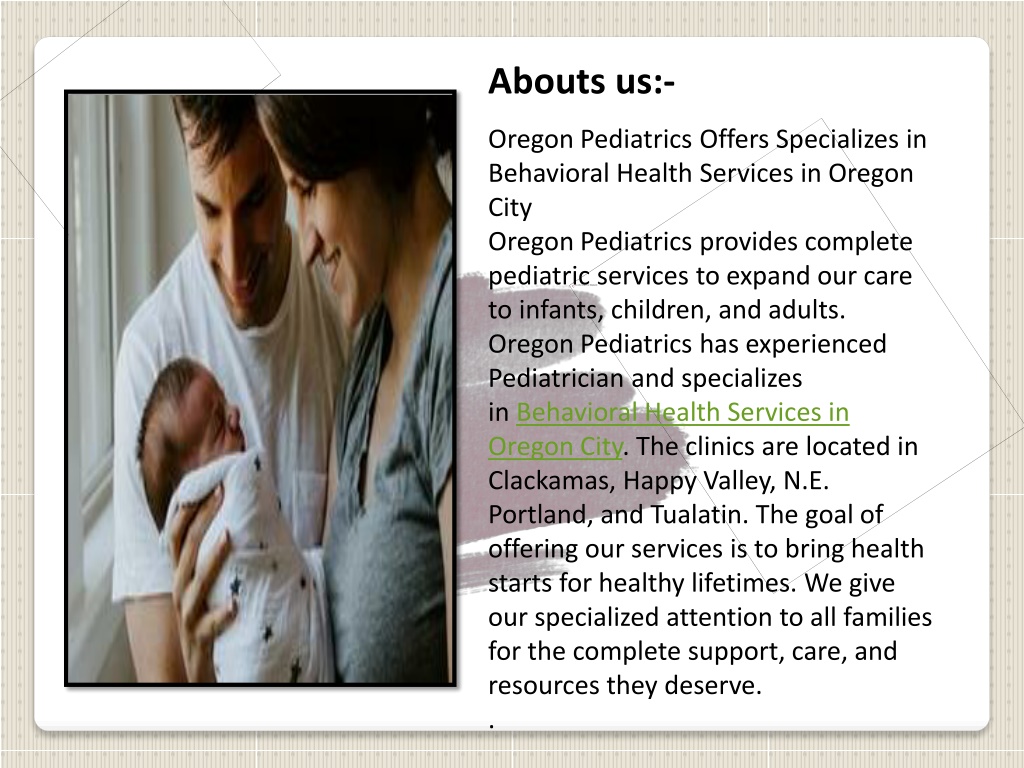 Abouts us:-

Oregon Pediatrics Offers Specializes in Behavioral Health Services in Oregon City
Oregon Pediatrics provides complete pediatric services to expand our care to infants, children, and adults. Oregon Pediatrics has experienced Pediatrician and specializes in Behavioral Health Services in Oregon City. The clinics are located in Clackamas, Happy Valley, N.E. Portland, and Tualatin. The goal of offering our services is to bring health starts for healthy lifetimes. We give our specialized attention to all families for the complete support, care, and resources they deserve.
.